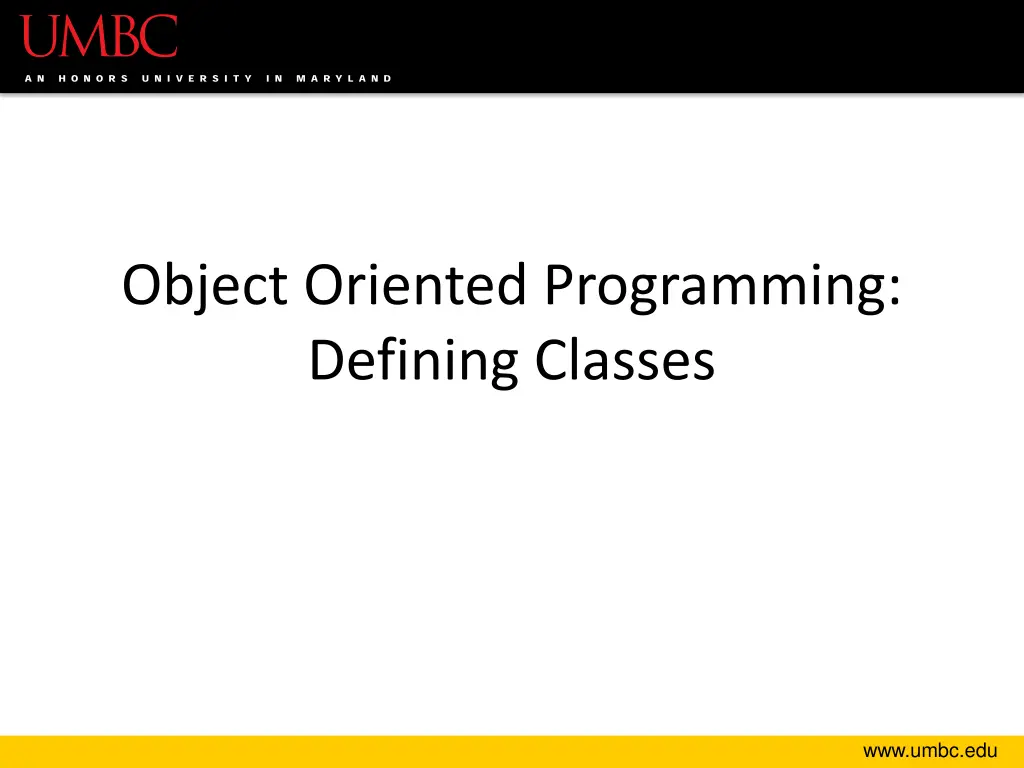 UMBC
AN HONORS UNIVERSITY IN MARYLAND

Object Oriented Programming: Defining Classes

www.umbc.edu